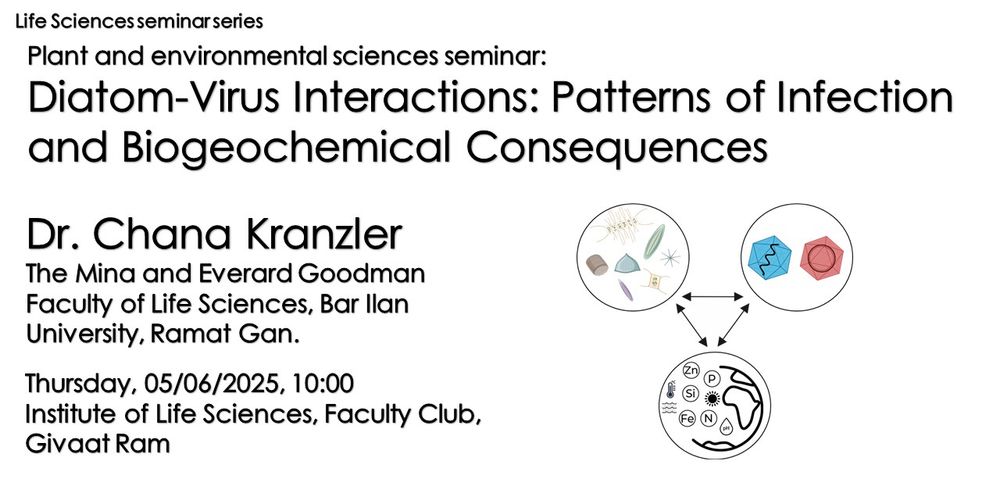 Life Sciences seminar series

Plant and environmental sciences seminar:

Diatom-Virus Interactions: Patterns of Infection and Biogeochemical Consequences

Dr. Chana Kranzler

The Mina and Everard Goodman Faculty of Life Sciences, Bar Ilan University, Ramat Gan.

Thursday, 05/06/2025, 10:00
Institute of Life Sciences, Faculty Club, Givaat Ram

Zn P Si Fe N pH